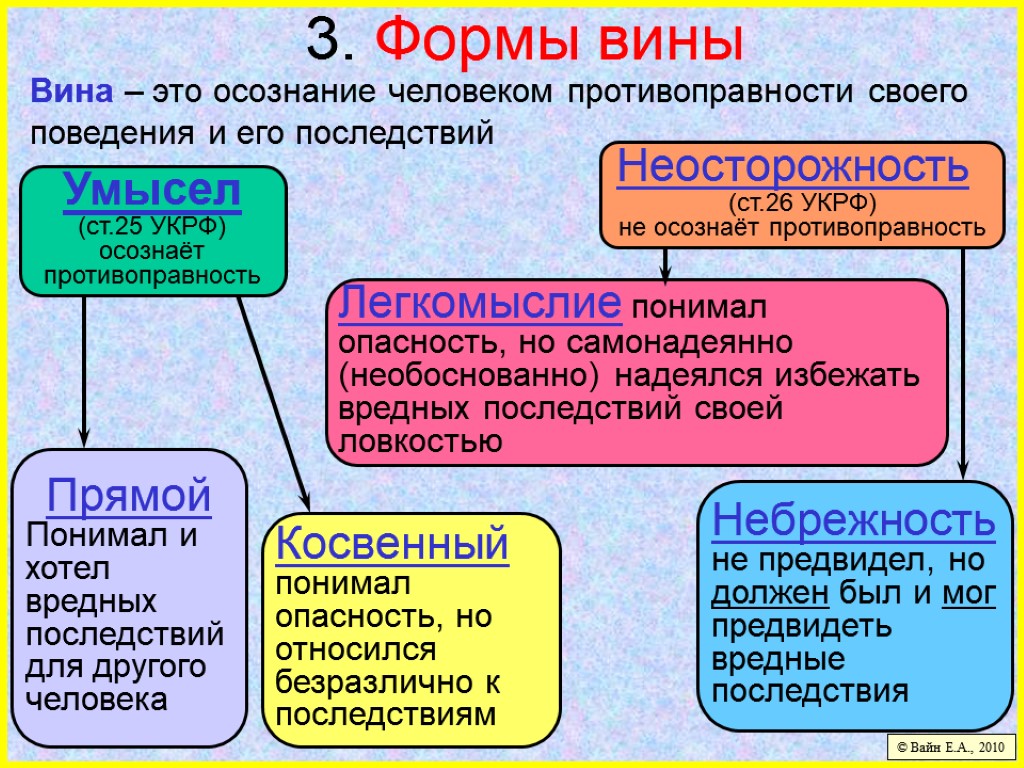 3. Формы вины

Вина – это осознание человеком противоправности своего поведения и его последствий

Умысел
(ст.25 УКРФ)
осознаёт противоправность

Неосторожность
(ст.26 УКРФ)
не осознаёт противоправность

Легкомыслие понимал опасность, но самонадеянно (необоснованно) надеялся избежать вредных последствий своей ловкостью

Прямой
Понимал и хотел вредных последствий для другого человека

Косвенный
понимал опасность, но относился безразлично к последствиям

Небрежность
не предвидел, но должен был и мог предвидеть вредные последствия

© Вайн Е.А., 2010